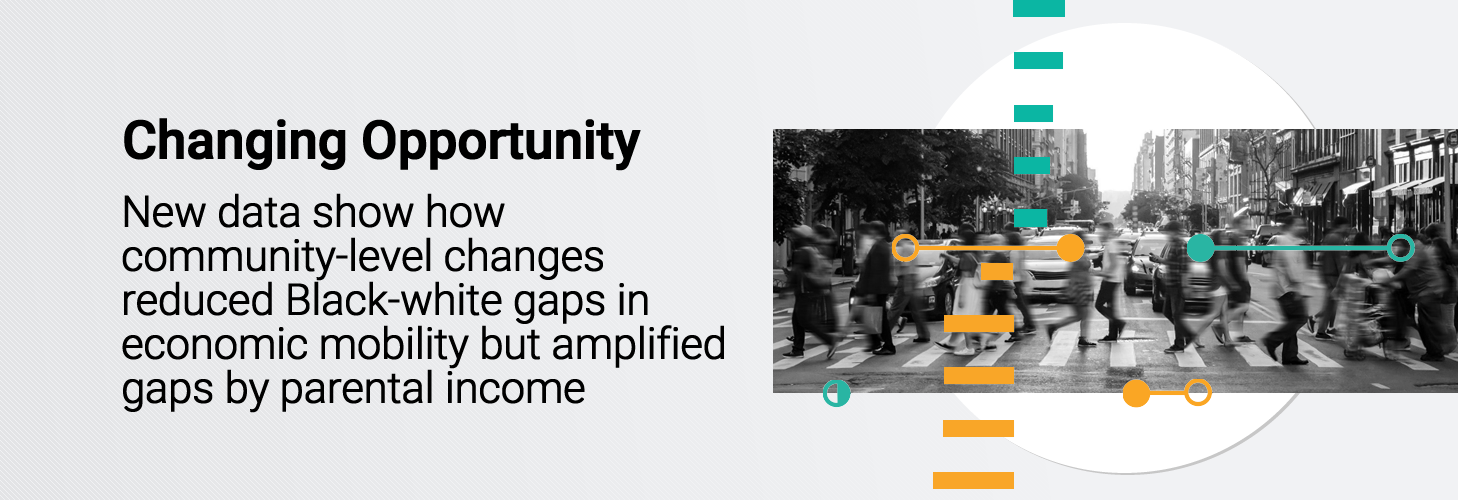 Changing Opportunity

New data show how community-level changes reduced Black-white gaps in economic mobility but amplified gaps by parental income